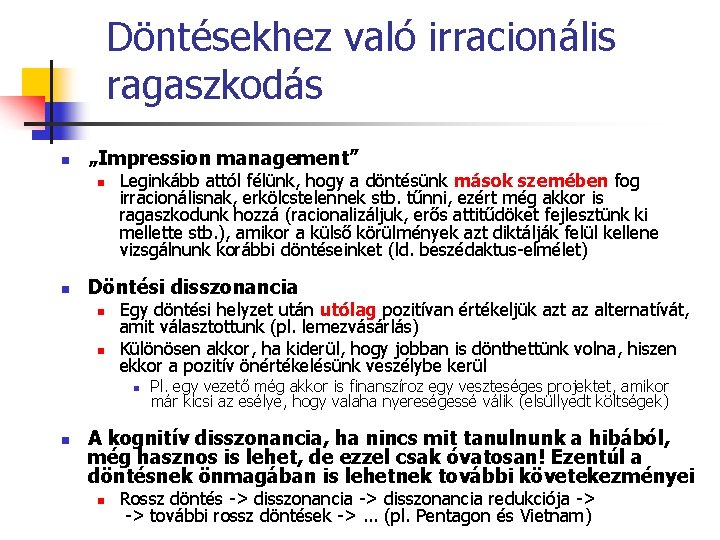 Döntésekhez való irracionális ragaszkodás

„Impression management”

Leginkább attól félünk, hogy a döntésünk mások szemében fog irracionálisnak, erkölcstelennek stb. tűnni, ezért még akkor is ragaszkodunk hozzá (racionalizáljuk, erős attitűdöket fejlesztünk ki mellette stb.), amikor a külső körülmények azt diktálják felül kellene vizsgálnunk korábbi döntéseinket (ld. beszédaktus-elmélet)

Döntési disszonancia

Egy döntési helyzet után utólag pozitívan értékeljük azt az alternatívát, amit választottunk (pl. lemezvásárlás)

Különösen akkor, ha kiderül, hogy jobban is dönthettünk volna, hiszen ekkor a pozitív önértékelésünk veszélybe kerül

Pl. egy vezető még akkor is finanszíroz egy veszteséges projektet, amikor már kicsi az esélye, hogy valaha nyereségessé válik (elsüllyedt költségek)

A kognitív disszonancia, ha nincs mit tanulnunk a hibából, még hasznos is lehet, de ezzel csak óvatosan! Ezentúl a döntésnek önmagában is lehetnek további következményei

Rossz döntés -> disszonancia -> disszonancia redukciója -> -> további rossz döntések -> ... (pl. Pentagon és Vietnam)